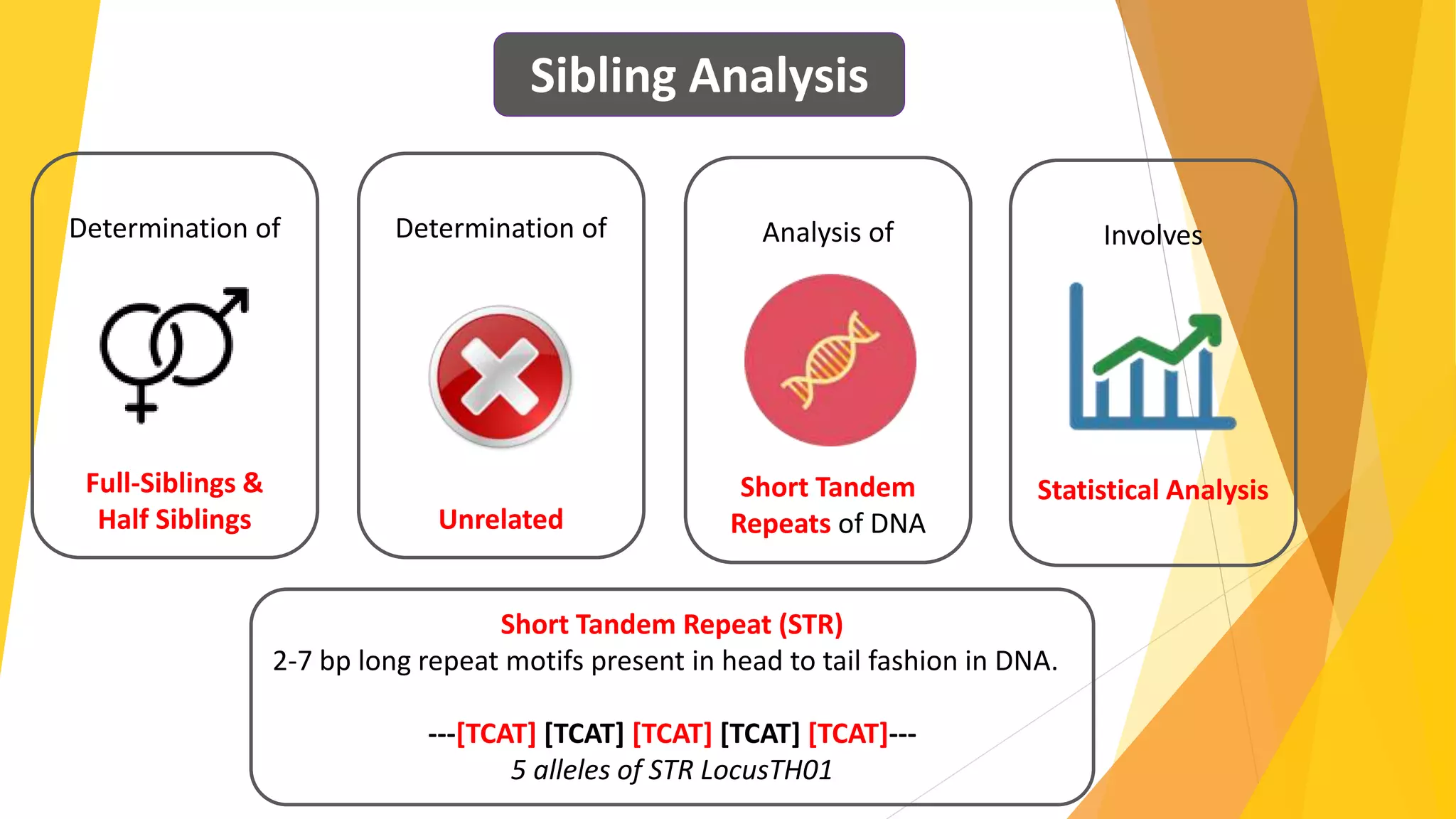 Sibling Analysis

Determination of

Full-Siblings & Half Siblings

Determination of

Unrelated

Analysis of

Short Tandem Repeats of DNA

Involves

Statistical Analysis

Short Tandem Repeat (STR)
2-7 bp long repeat motifs present in head to tail fashion in DNA.

---[TCAT] [TCAT] [TCAT] [TCAT] [TCAT]---
5 alleles of STR LocusTH01